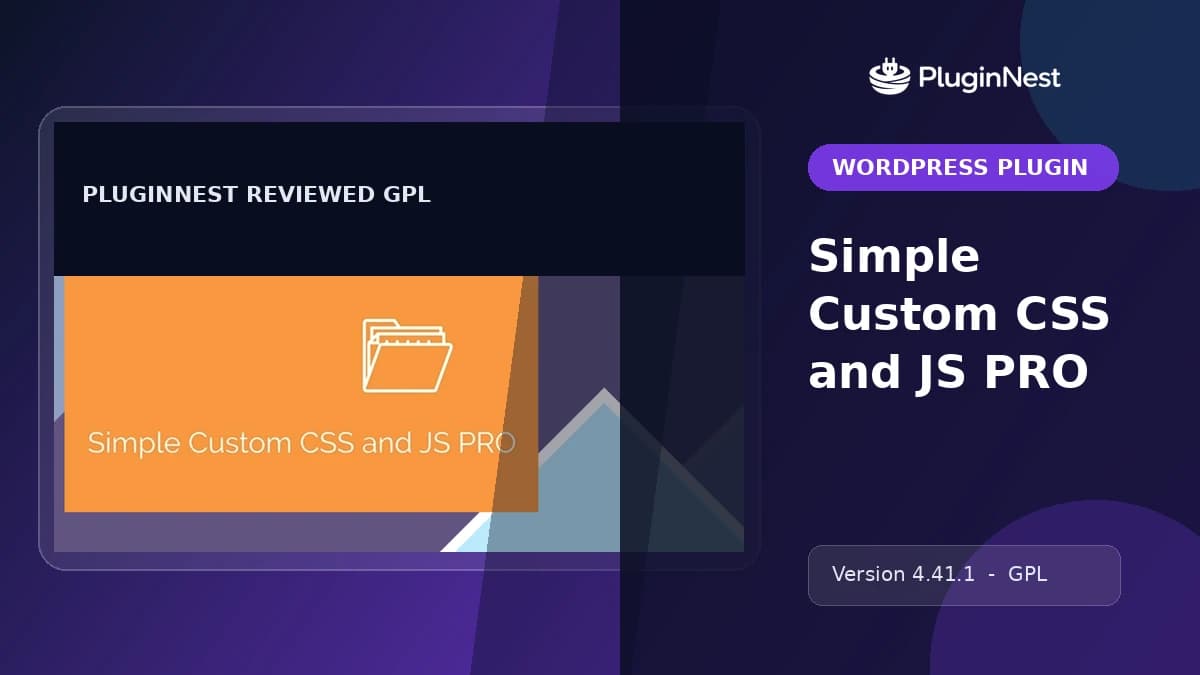 PLUGINNEST REVIEWED GPL

Simple Custom CSS and JS PRO

PluginNest

WORDPRESS PLUGIN

Simple Custom CSS and JS PRO

Version 4.41.1 - GPL